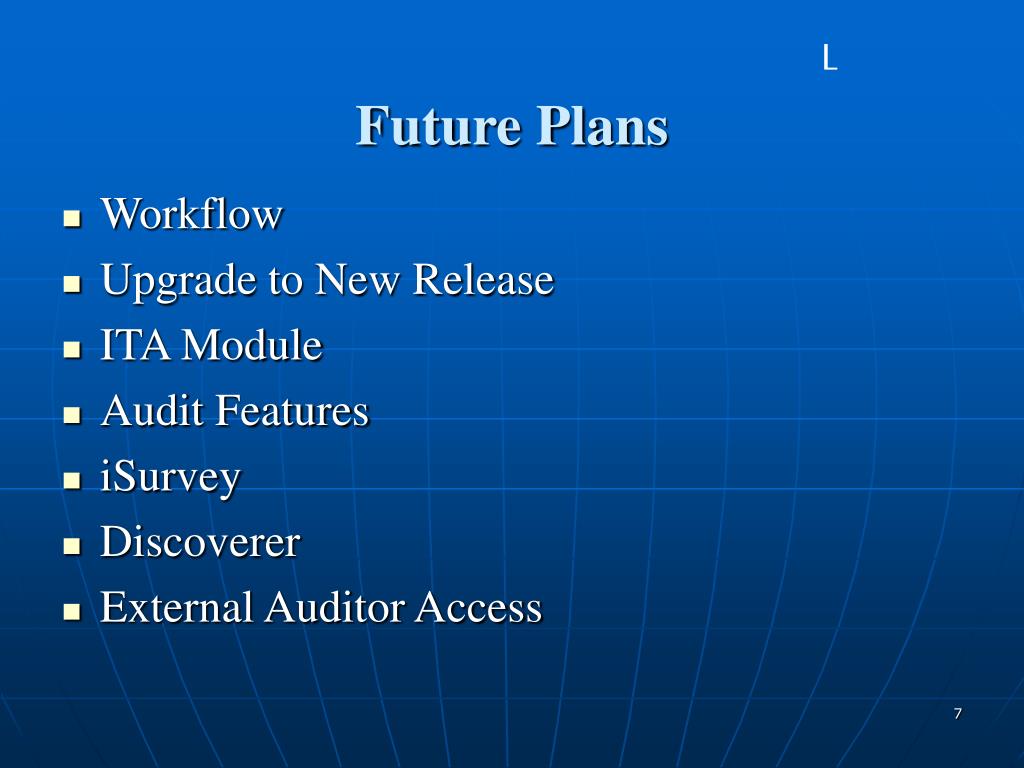 L

Future Plans

- Workflow
- Upgrade to New Release
- ITA Module
- Audit Features
- iSurvey
- Discoverer
- External Auditor Access

7